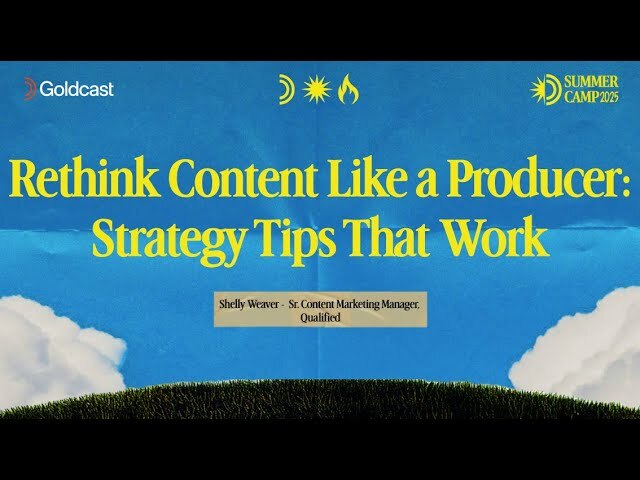 Goldcast

SUMMER CAMP 2025

Rethink Content Like a Producer: Strategy Tips That Work

Shelly Weaver - Sr. Content Marketing Manager, Qualified